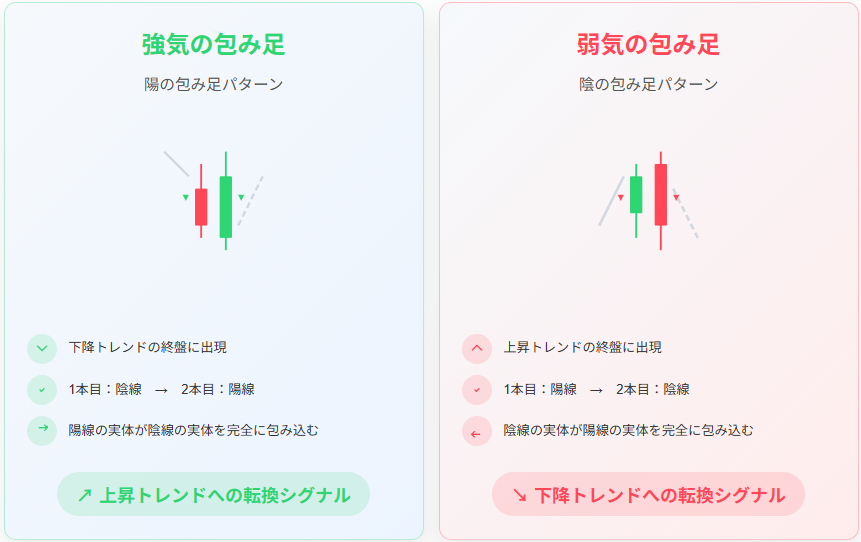 強気の包み足

陽の包み足パターン

下降トレンドの終盤に出現

1本目：陰線 → 2本目：陽線

陽線の実体が陰線の実体を完全に包み込む

↗ 上昇トレンドへの転換シグナル

弱気の包み足

陰の包み足パターン

上昇トレンドの終盤に出現

1本目：陽線 → 2本目：陰線

陰線の実体が陽線の実体を完全に包み込む

↘ 下降トレンドへの転換シグナル